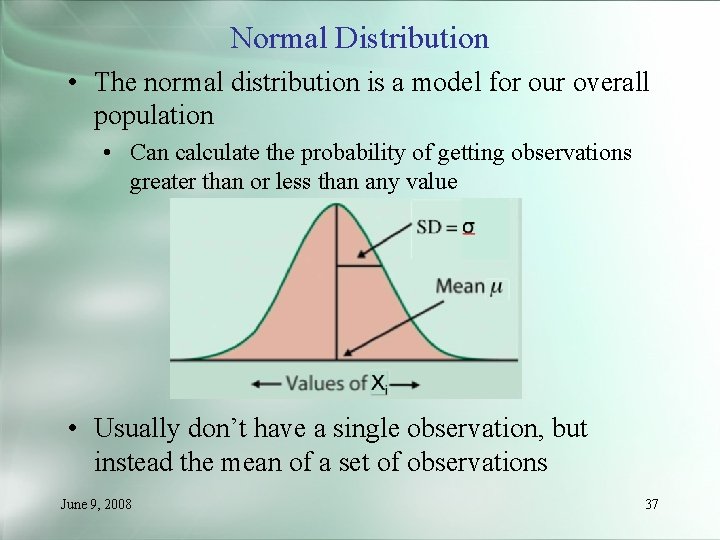 Normal Distribution

• The normal distribution is a model for our overall population

  • Can calculate the probability of getting observations greater than or less than any value

SD = $\sigma$

Mean $\mu$

← Values of $X_i$ →

• Usually don't have a single observation, but instead the mean of a set of observations

June 9, 2008

37